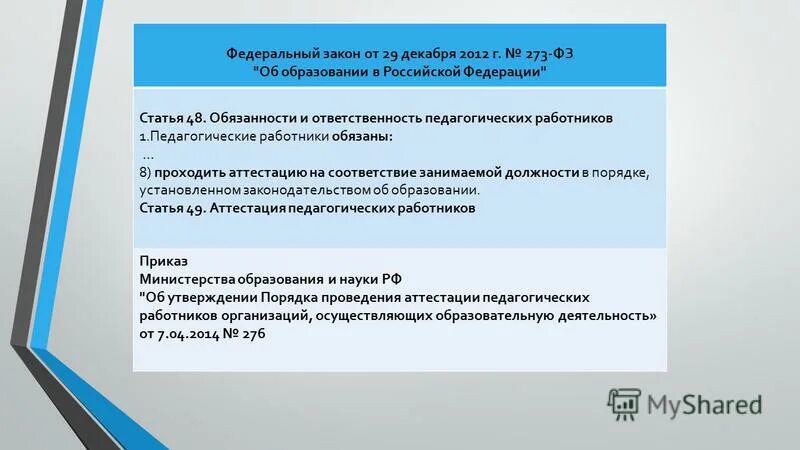 Федеральный закон от 29 декабря 2012 г. № 273-ФЗ "Об образовании в Российской Федерации"

Статья 48. Обязанности и ответственность педагогических работников
1.Педагогические работники обязаны:
...
8) проходить аттестацию на соответствие занимаемой должности в порядке, установленном законодательством об образовании.
Статья 49. Аттестация педагогических работников

Приказ
Министерства образования и науки РФ
"Об утверждении Порядка проведения аттестации педагогических работников организаций, осуществляющих образовательную деятельность»
от 7.04.2014 № 276

MyShared